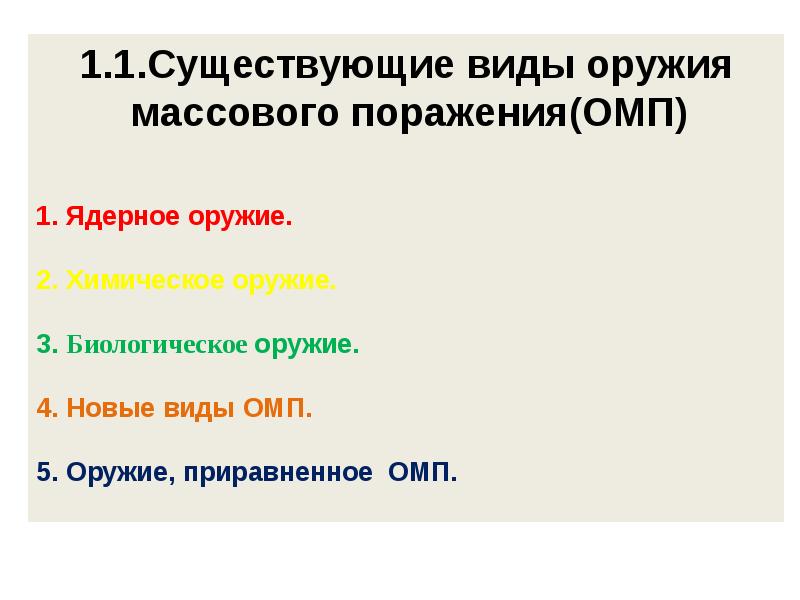 1.1.Существующие виды оружия массового поражения(ОМП)

1. Ядерное оружие.

2. Химическое оружие.

3. Биологическое оружие.

4. Новые виды ОМП.

5. Оружие, приравненное ОМП.